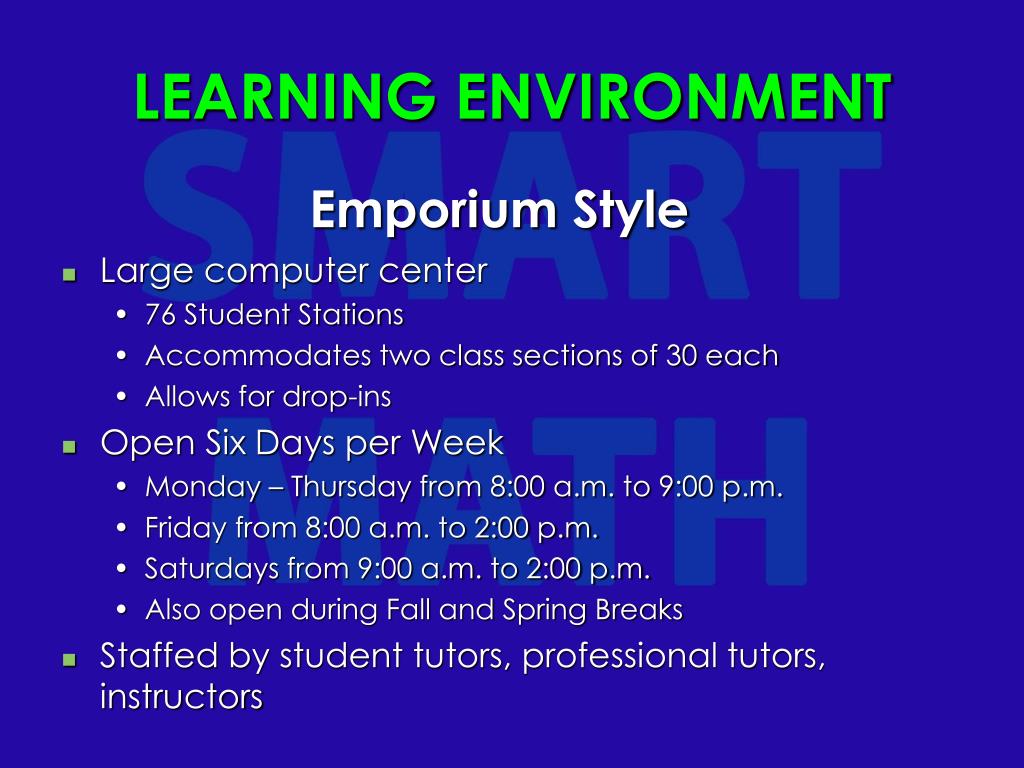 LEARNING ENVIRONMENT

SMART MATH

Emporium Style

- Large computer center
  - 76 Student Stations
  - Accommodates two class sections of 30 each
  - Allows for drop-ins
- Open Six Days per Week
  - Monday – Thursday from 8:00 a.m. to 9:00 p.m.
  - Friday from 8:00 a.m. to 2:00 p.m.
  - Saturdays from 9:00 a.m. to 2:00 p.m.
  - Also open during Fall and Spring Breaks
- Staffed by student tutors, professional tutors, instructors